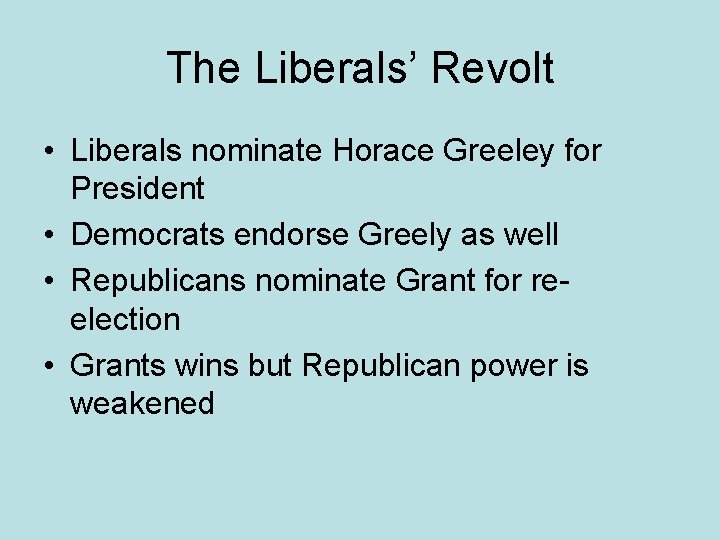 The Liberals’ Revolt

• Liberals nominate Horace Greeley for President
• Democrats endorse Greely as well
• Republicans nominate Grant for re-election
• Grants wins but Republican power is weakened